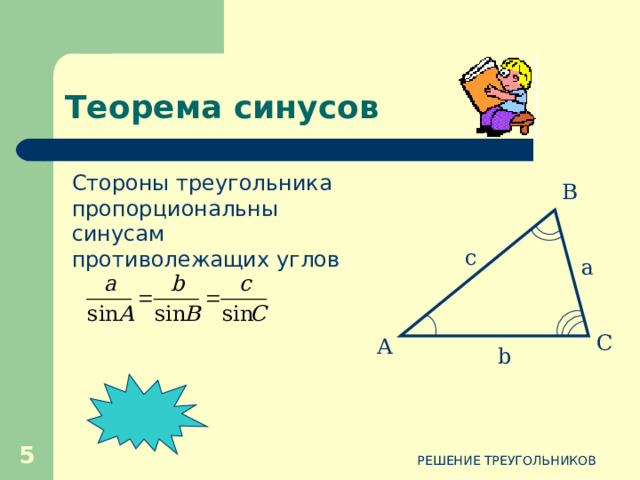 Теорема синусов

Стороны треугольника пропорциональны синусам противолежащих углов

$\frac{a}{\sin A} = \frac{b}{\sin B} = \frac{c}{\sin C}$

B
c
a
A
C
b

5

РЕШЕНИЕ ТРЕУГОЛЬНИКОВ